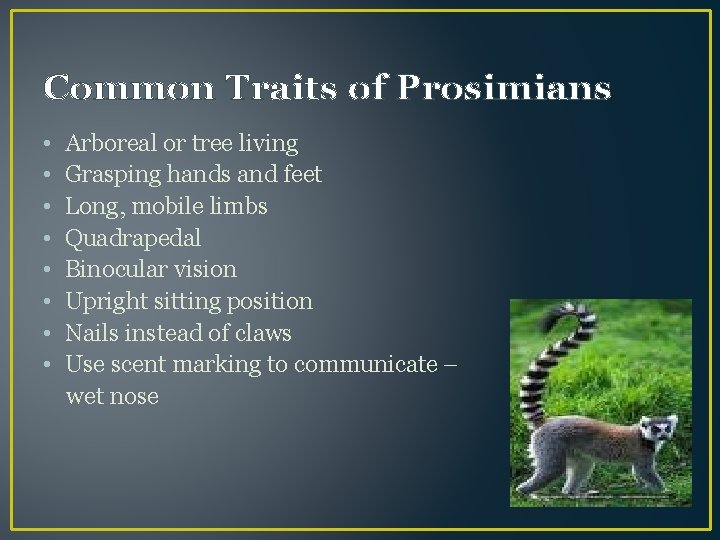 Common Traits of Prosimians

• Arboreal or tree living
• Grasping hands and feet
• Long, mobile limbs
• Quadrapedal
• Binocular vision
• Upright sitting position
• Nails instead of claws
• Use scent marking to communicate – wet nose